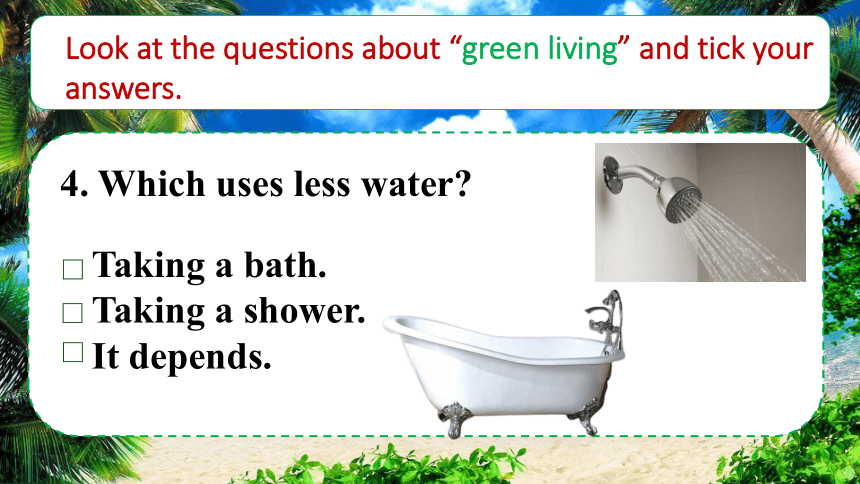 Look at the questions about “green living” and tick your answers.

4. Which uses less water?

□ Taking a bath.
□ Taking a shower.
□ It depends.